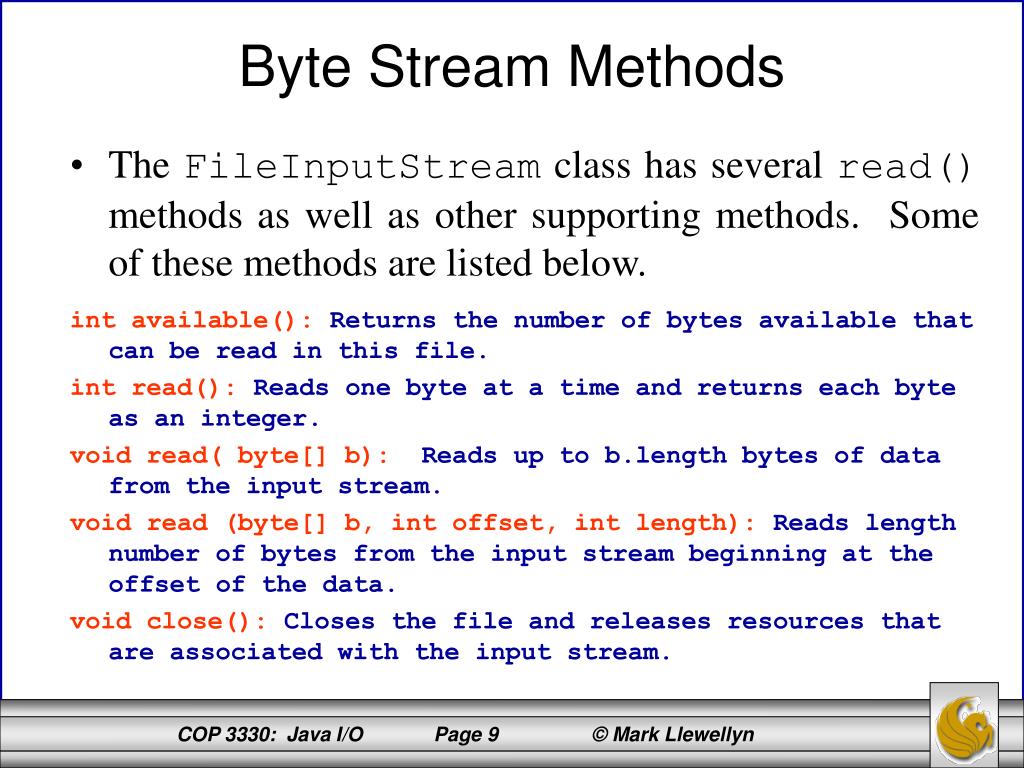 Byte Stream Methods

• The FileInputStream class has several read() methods as well as other supporting methods. Some of these methods are listed below.

int available(): Returns the number of bytes available that can be read in this file.

int read(): Reads one byte at a time and returns each byte as an integer.

void read( byte[] b): Reads up to b.length bytes of data from the input stream.

void read (byte[] b, int offset, int length): Reads length number of bytes from the input stream beginning at the offset of the data.

void close(): Closes the file and releases resources that are associated with the input stream.

COP 3330: Java I/O Page 9 © Mark Llewellyn